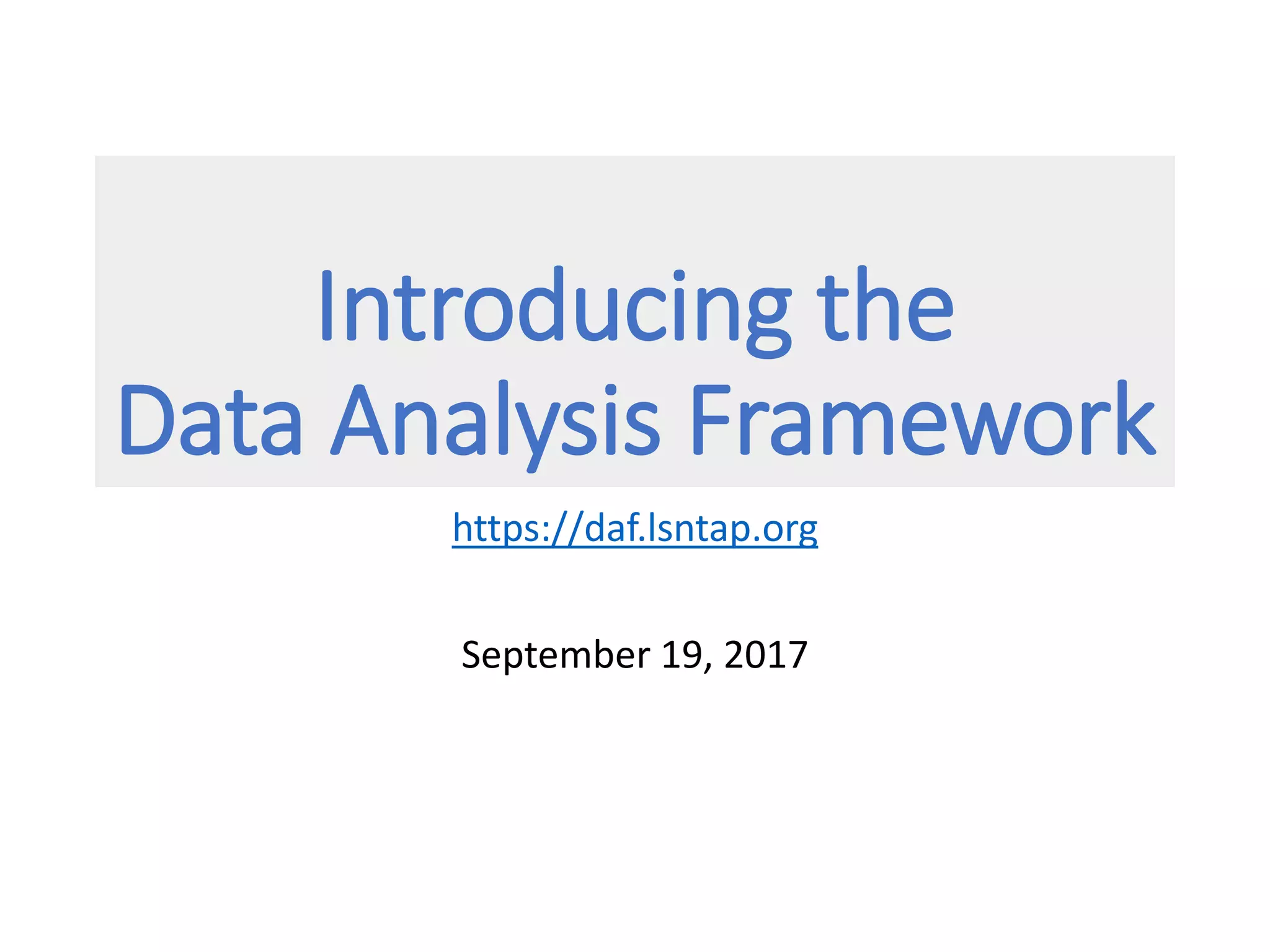 Introducing the
Data Analysis Framework

https://daf.lsntap.org

September 19, 2017